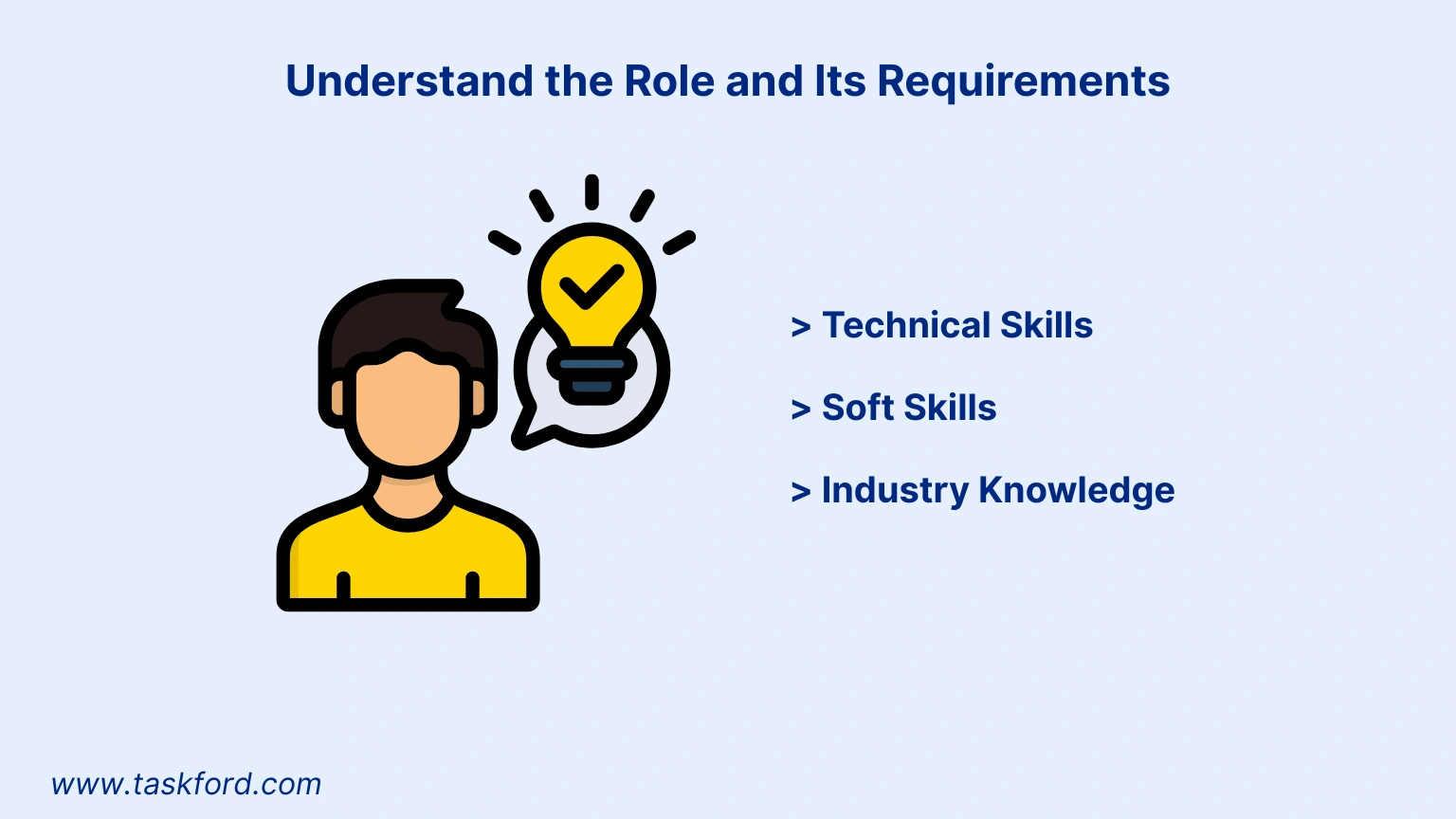 Understand the Role and Its Requirements

> Technical Skills

> Soft Skills

> Industry Knowledge

www.taskford.com